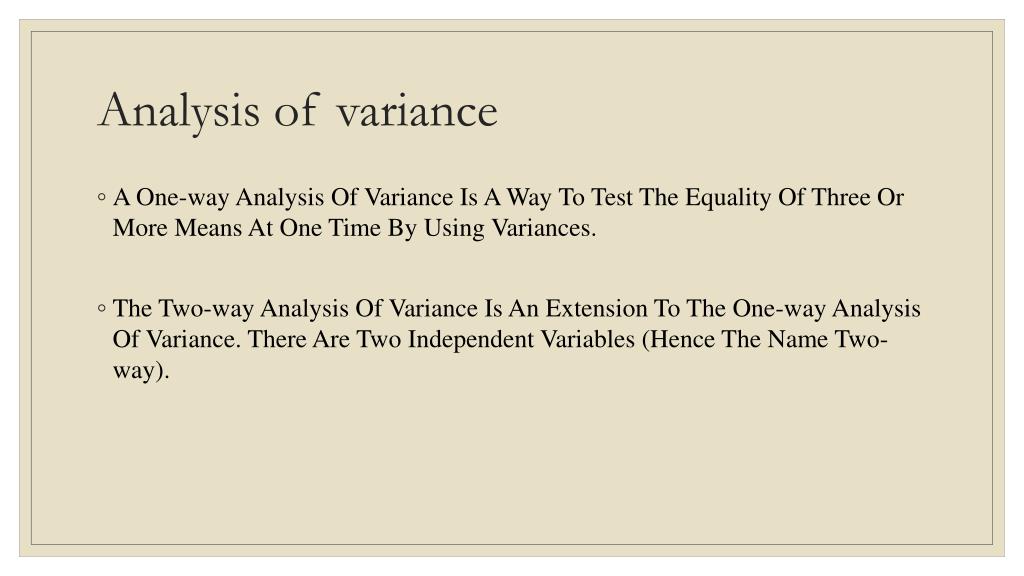 Analysis of variance

◦ A One-way Analysis Of Variance Is A Way To Test The Equality Of Three Or More Means At One Time By Using Variances.

◦ The Two-way Analysis Of Variance Is An Extension To The One-way Analysis Of Variance. There Are Two Independent Variables (Hence The Name Two-way).